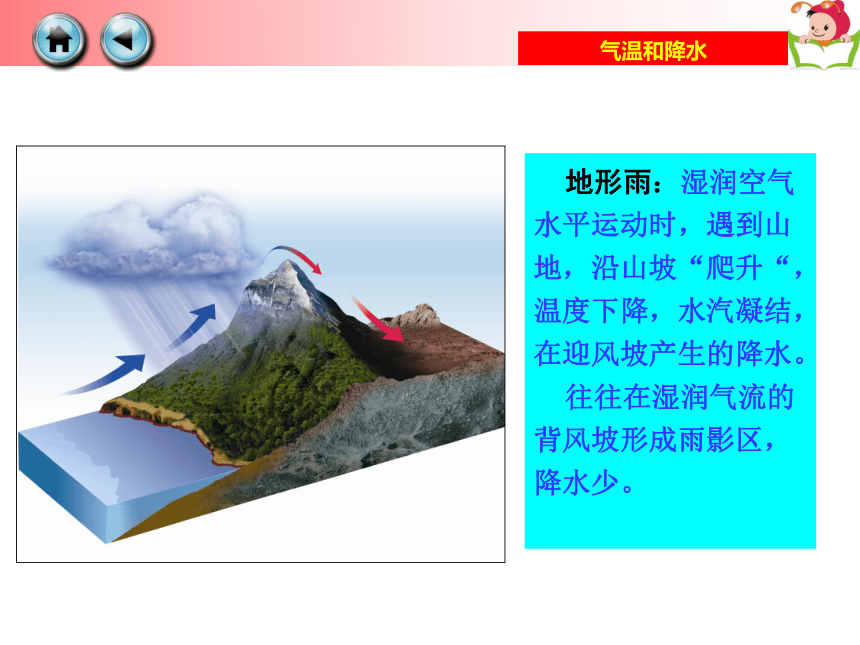 气温和降水

地形雨：湿润空气水平运动时，遇到山地，沿山坡“爬升“，温度下降，水汽凝结，在迎风坡产生的降水。

往往在湿润气流的背风坡形成雨影区，降水少。